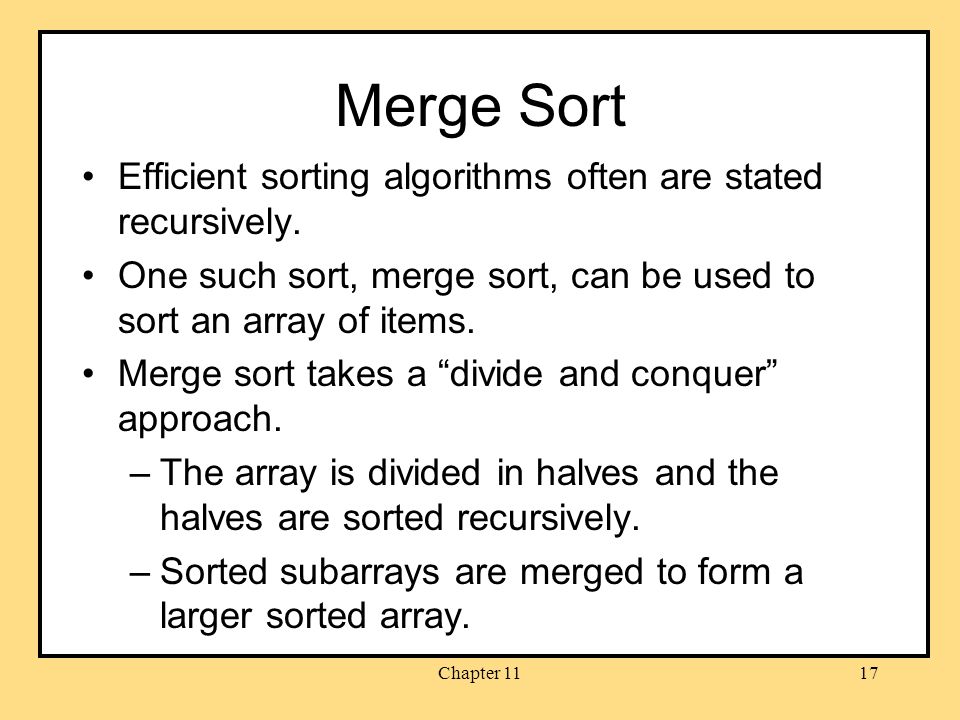 Merge Sort

• Efficient sorting algorithms often are stated recursively.

• One such sort, merge sort, can be used to sort an array of items.

• Merge sort takes a “divide and conquer” approach.

– The array is divided in halves and the halves are sorted recursively.

– Sorted subarrays are merged to form a larger sorted array.

Chapter 11

17